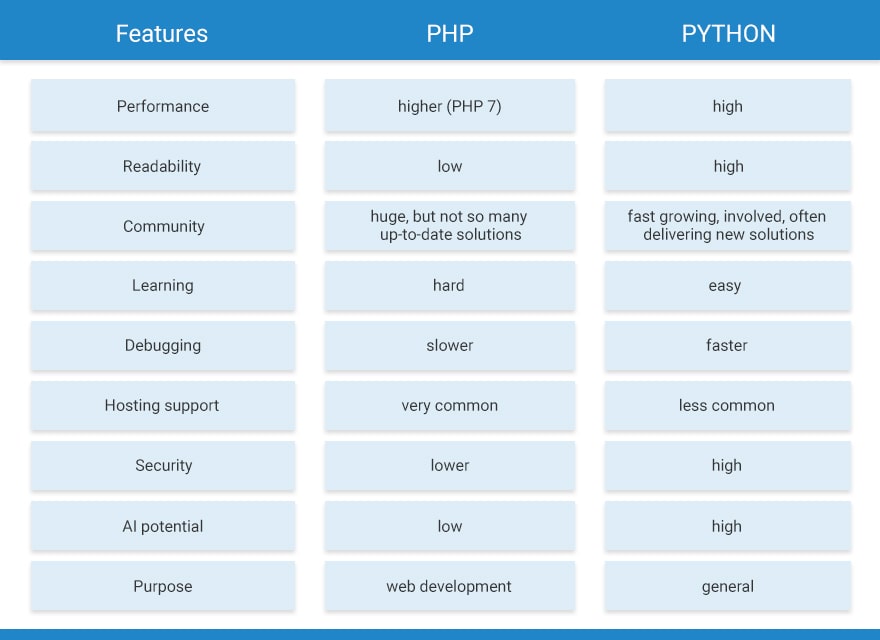 | Features | PHP | PYTHON |
|---|---|---|
| Performance | higher (PHP 7) | high |
| Readability | low | high |
| Community | huge, but not so many up-to-date solutions | fast growing, involved, often delivering new solutions |
| Learning | hard | easy |
| Debugging | slower | faster |
| Hosting support | very common | less common |
| Security | lower | high |
| AI potential | low | high |
| Purpose | web development | general |